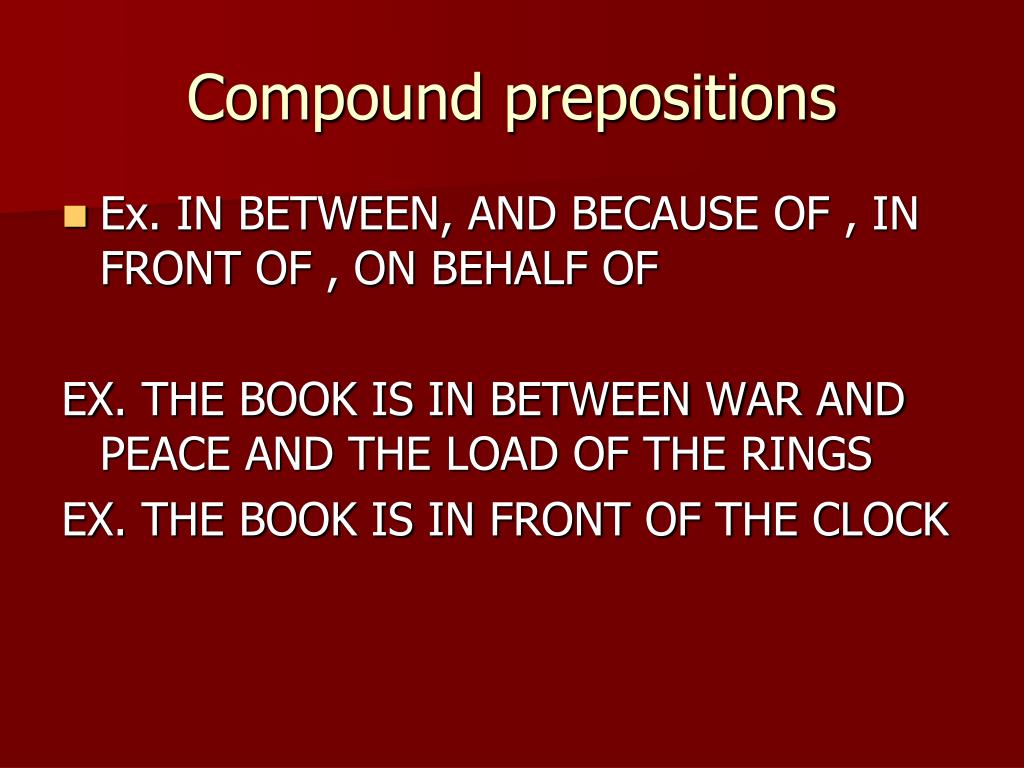 Compound prepositions

Ex. IN BETWEEN, AND BECAUSE OF , IN FRONT OF , ON BEHALF OF

EX. THE BOOK IS IN BETWEEN WAR AND PEACE AND THE LOAD OF THE RINGS
EX. THE BOOK IS IN FRONT OF THE CLOCK